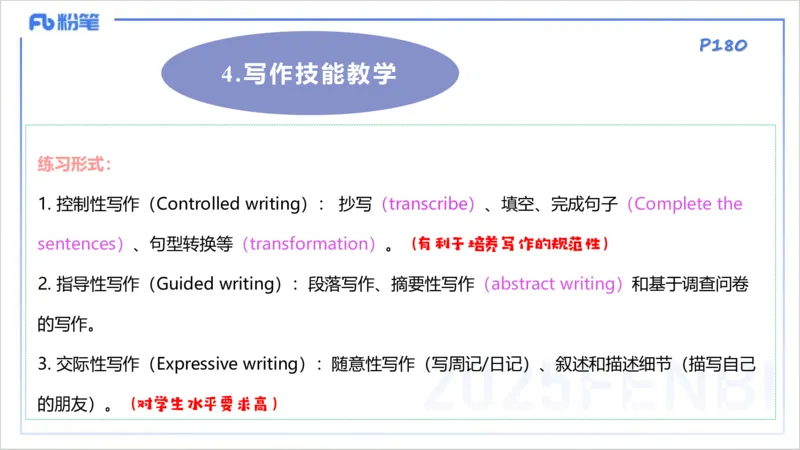 Fb 粉笔

P180

4.写作技能教学

练习形式：

1. 控制性写作（Controlled writing）： 抄写（transcribe）、填空、完成句子（Complete the sentences）、句型转换等（transformation）。（有利于培养写作的规范性）

2. 指导性写作（Guided writing）：段落写作、摘要性写作（abstract writing）和基于调查问卷的写作。

3. 交际性写作（Expressive writing）：随意性写作（写周记/日记）、叙述和描述细节（描写自己的朋友）。（对学生水平要求高）

2025FENBI